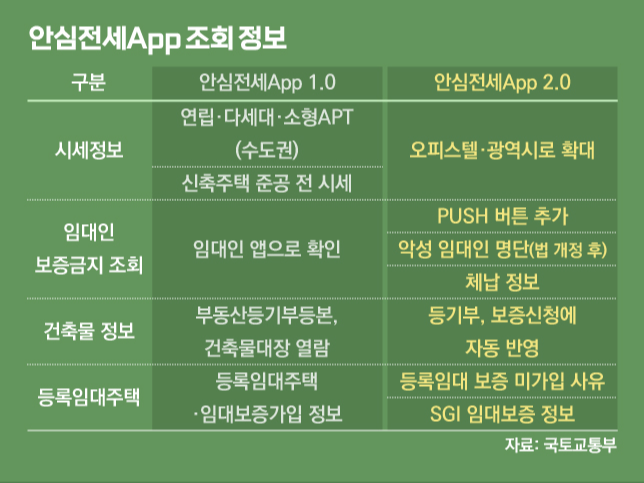 안심전세App 조회 정보

| 구분 | 안심전세App 1.0 | 안심전세App 2.0 |
|---|---|---|
| 시세정보 | 연립·다세대·소형APT (수도권) | 오피스텔·광역시로 확대 |
| | 신축주택 준공 전 시세 | |
| 임대인 보증금지 조회 | 임대인 앱으로 확인 | PUSH 버튼 추가 |
| | | 악성 임대인 명단(법 개정 후) |
| | | 체납 정보 |
| 건축물 정보 | 부동산등기부등본, 건축물대장 열람 | 등기부, 보증신청에 자동 반영 |
| 등록임대주택 | 등록임대주택 ·임대보증가입 정보 | 등록임대 보증 미가입 사유 |
| | | SGI 임대보증 정보 |

자료: 국토교통부